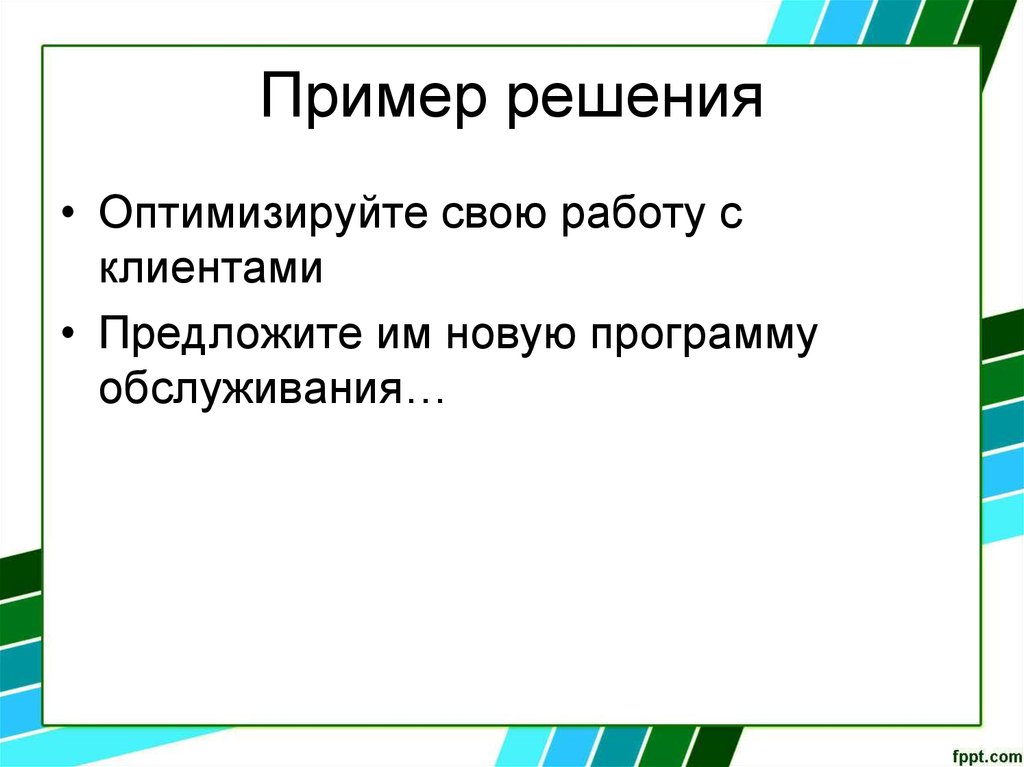 Пример решения

• Оптимизируйте свою работу с клиентами

• Предложите им новую программу обслуживания…

fppt.com